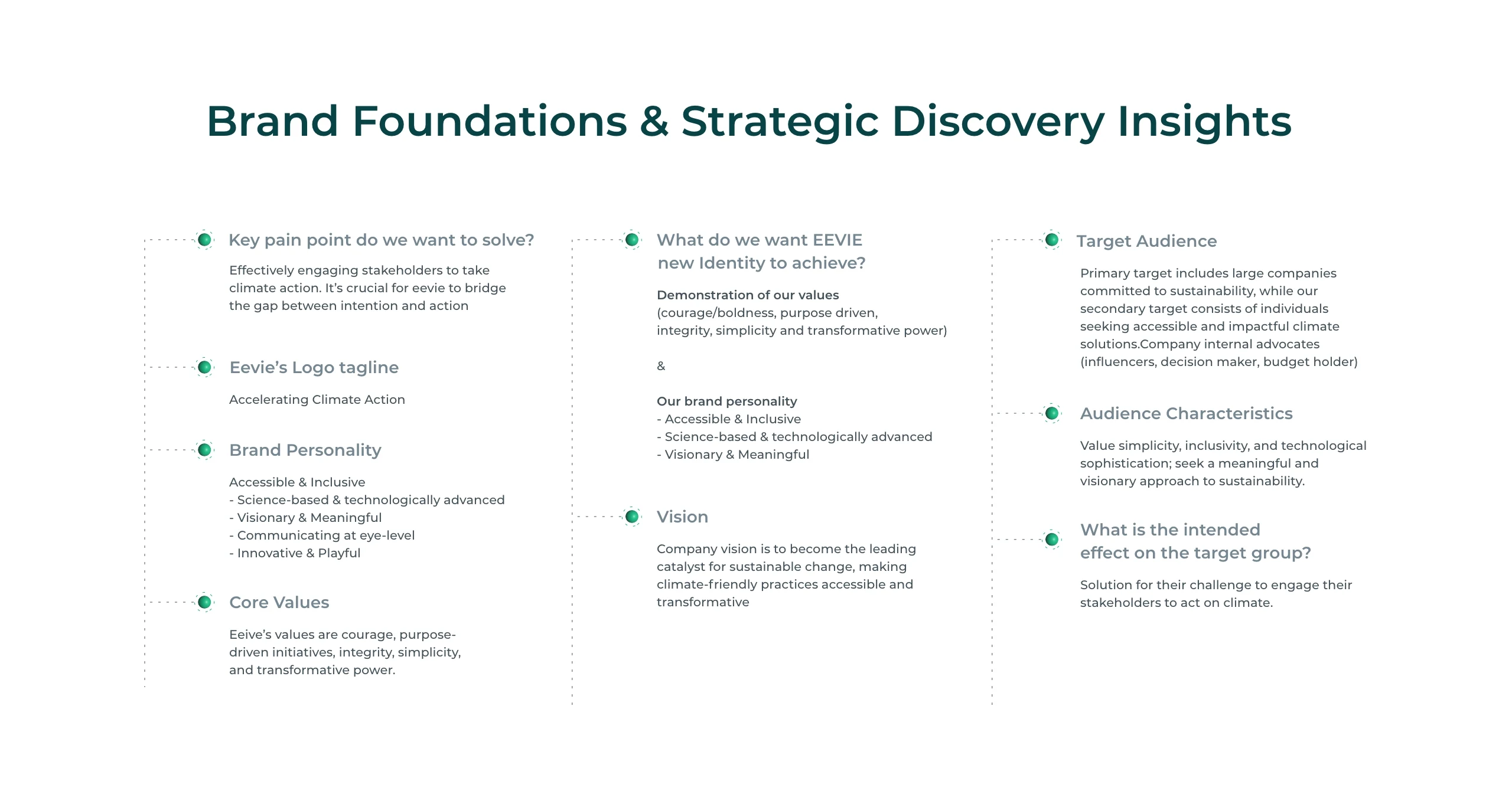 Brand Foundations & Strategic Discovery Insights

Key pain point do we want to solve?

Effectively engaging stakeholders to take climate action. It's crucial for eevie to bridge the gap between intention and action

Eevie's Logo tagline

Accelerating Climate Action

Brand Personality

Accessible & Inclusive
- Science-based & technologically advanced
- Visionary & Meaningful
- Communicating at eye-level
- Innovative & Playful

Core Values

Eeive's values are courage, purpose-driven initiatives, integrity, simplicity, and transformative power.

What do we want EEVIE new Identity to achieve?

Demonstration of our values
(courage/boldness, purpose driven, integrity, simplicity and transformative power)

&

Our brand personality
- Accessible & Inclusive
- Science-based & technologically advanced
- Visionary & Meaningful

Vision

Company vision is to become the leading catalyst for sustainable change, making climate-friendly practices accessible and transformative

Target Audience

Primary target includes large companies committed to sustainability, while our secondary target consists of individuals seeking accessible and impactful climate solutions.Company internal advocates (influencers, decision maker, budget holder)

Audience Characteristics

Value simplicity, inclusivity, and technological sophistication; seek a meaningful and visionary approach to sustainability.

What is the intended effect on the target group?

Solution for their challenge to engage their stakeholders to act on climate.